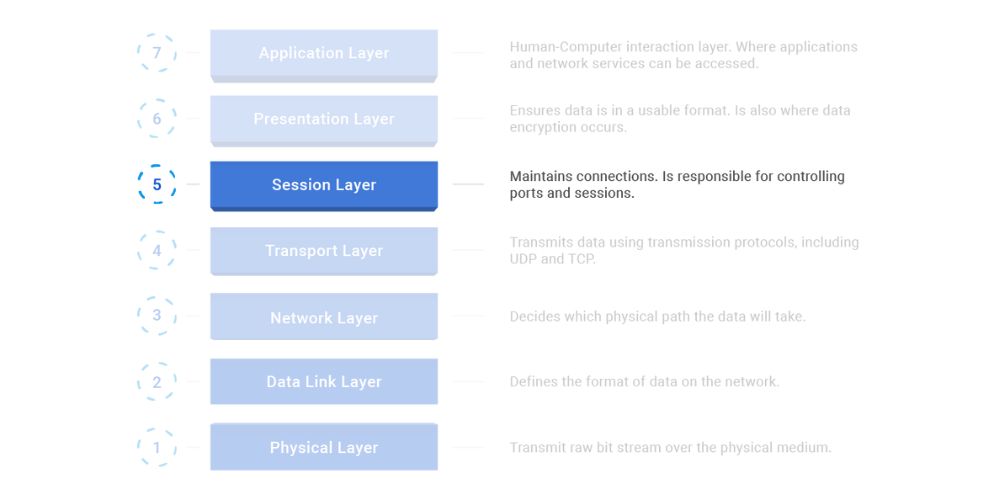 7 Application Layer Human-Computer interaction layer. Where applications and network services can be accessed.

6 Presentation Layer Ensures data is in a usable format. Is also where data encryption occurs.

5 Session Layer Maintains connections. Is responsible for controlling ports and sessions.

4 Transport Layer Transmits data using transmission protocols, including UDP and TCP.

3 Network Layer Decides which physical path the data will take.

2 Data Link Layer Defines the format of data on the network.

1 Physical Layer Transmit raw bit stream over the physical medium.